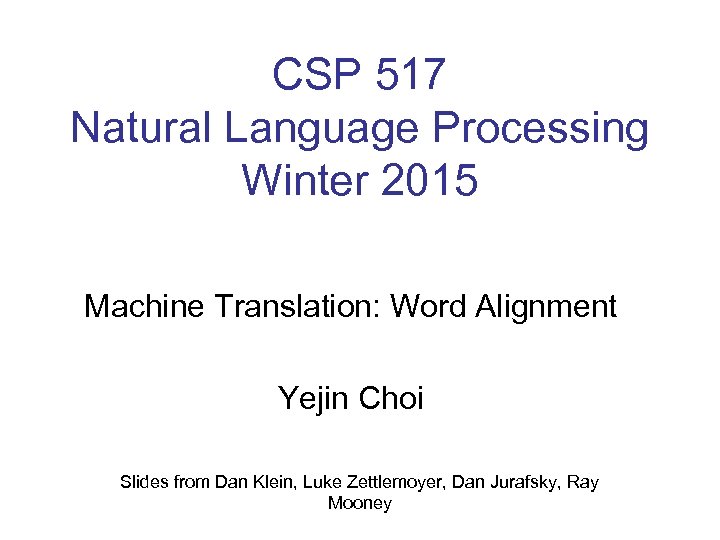 CSP 517
Natural Language Processing
Winter 2015

Machine Translation: Word Alignment

Yejin Choi

Slides from Dan Klein, Luke Zettlemoyer, Dan Jurafsky, Ray Mooney